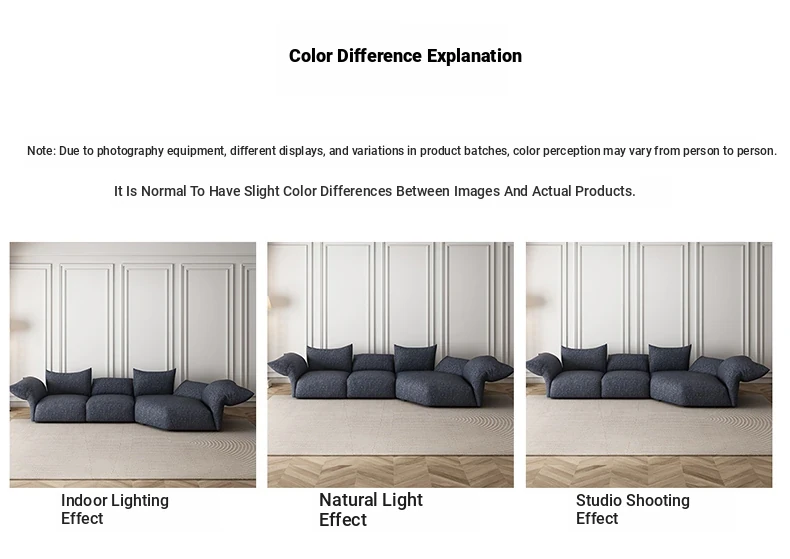 Color Difference Explanation

Note: Due to photography equipment, different displays, and variations in product batches, color perception may vary from person to person.

It Is Normal To Have Slight Color Differences Between Images And Actual Products.

Indoor Lighting Effect

Natural Light Effect

Studio Shooting Effect